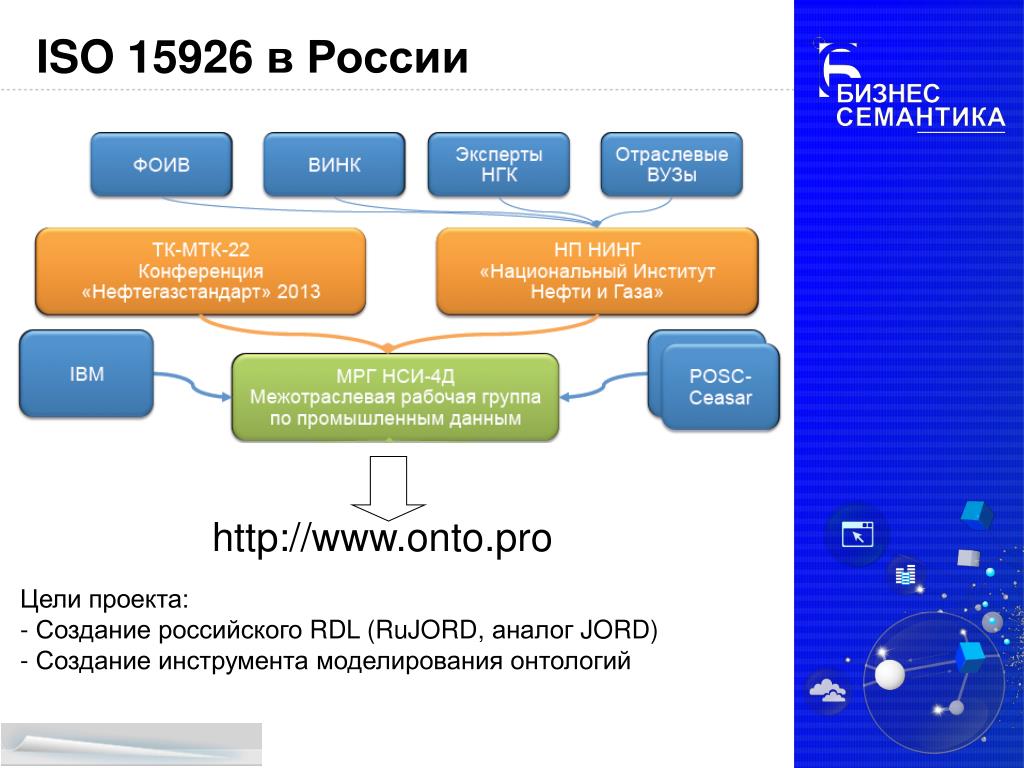 ISO 15926 в России

БИЗНЕС СЕМАНТИКА

ФОИВ

ВИНК

Эксперты НГК

Отраслевые ВУЗы

ТК-МТК-22 Конференция «Нефтегазстандарт» 2013

НП НИНГ «Национальный Институт Нефти и Газа»

IBM

МРГ НСИ-4Д Межотраслевая рабочая группа по промышленным данным

POSC-Ceasar

http://www.onto.pro

Цели проекта:
- Создание российского RDL (RuJORD, аналог JORD)
- Создание инструмента моделирования онтологий